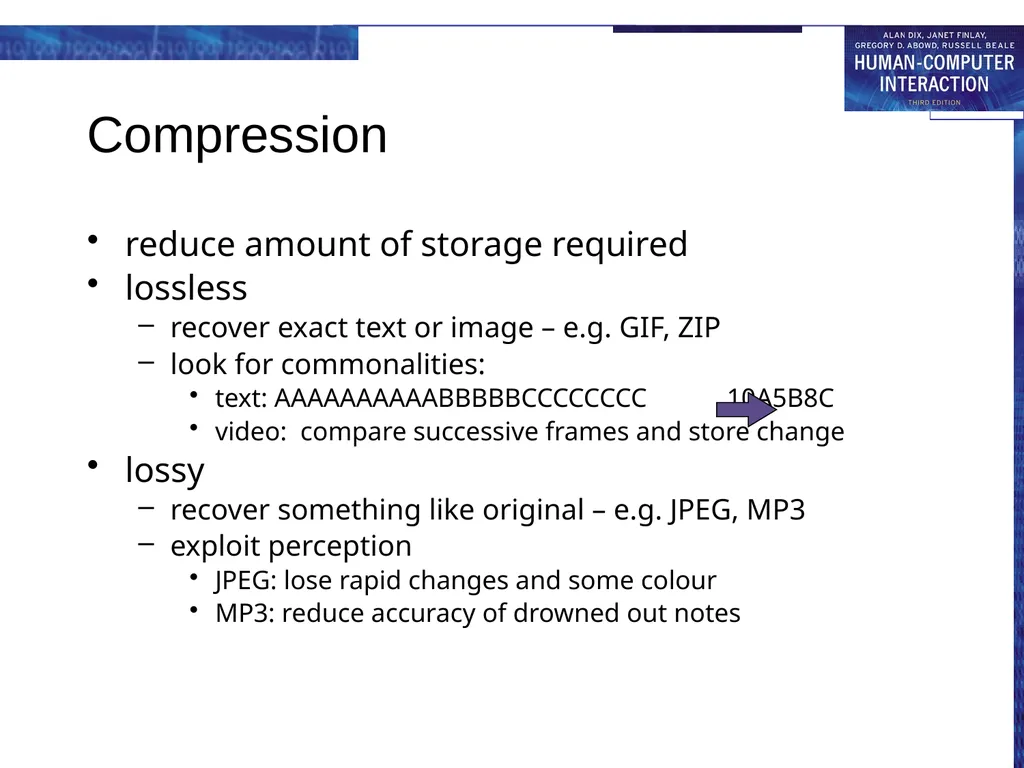 ALAN DIX, JANET FINLAY, GREGORY D. ABOWD, RUSSELL BEALE
HUMAN-COMPUTER INTERACTION
THIRD EDITION

Compression

• reduce amount of storage required
• lossless
– recover exact text or image – e.g. GIF, ZIP
– look for commonalities:
• text: AAAAAAAAAABBBBBCCCCCCCC 10A5B8C
• video: compare successive frames and store change
• lossy
– recover something like original – e.g. JPEG, MP3
– exploit perception
• JPEG: lose rapid changes and some colour
• MP3: reduce accuracy of drowned out notes